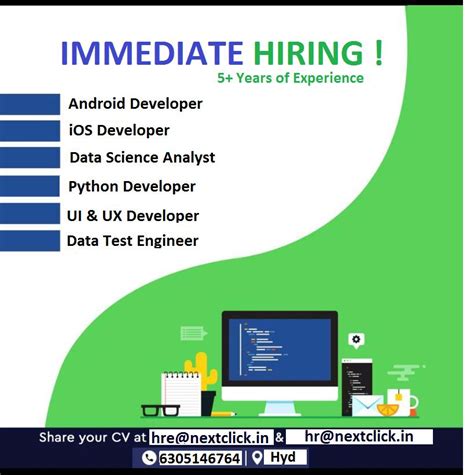 IMMEDIATE HIRING !
5+ Years of Experience

Android Developer
iOS Developer
Data Science Analyst
Python Developer
UI & UX Developer
Data Test Engineer

Share your CV at hre@nextclick.in & hr@nextclick.in
6305146764 | Hyd